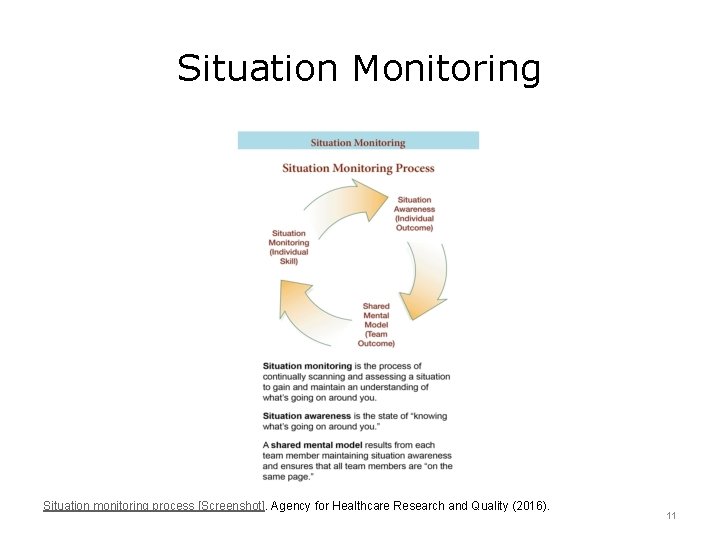 Situation Monitoring

Situation Monitoring

Situation Monitoring Process

Situation Awareness (Individual Outcome)

Shared Mental Model (Team Outcome)

Situation Monitoring (Individual Skill)

Situation monitoring is the process of continually scanning and assessing a situation to gain and maintain an understanding of what's going on around you.

Situation awareness is the state of "knowing what's going on around you."

A shared mental model results from each team member maintaining situation awareness and ensures that all team members are "on the same page."

Situation monitoring process [Screenshot]. Agency for Healthcare Research and Quality (2016).

11